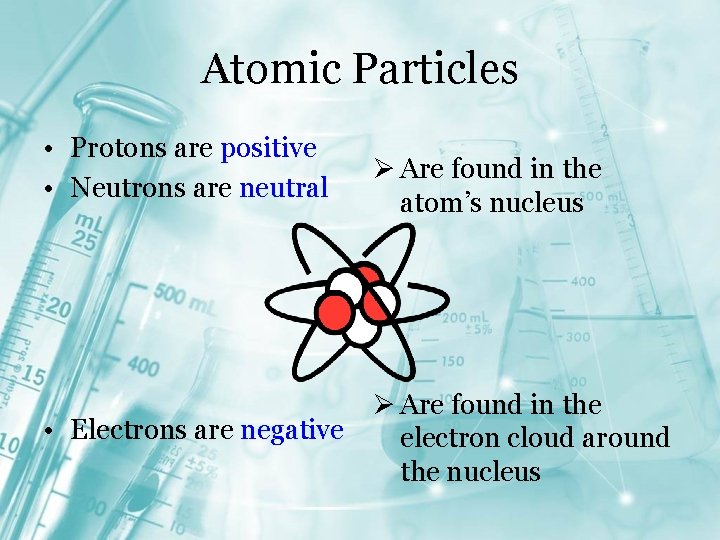 Atomic Particles

• Protons are positive
• Neutrons are neutral

➢ Are found in the atom's nucleus

• Electrons are negative

➢ Are found in the electron cloud around the nucleus